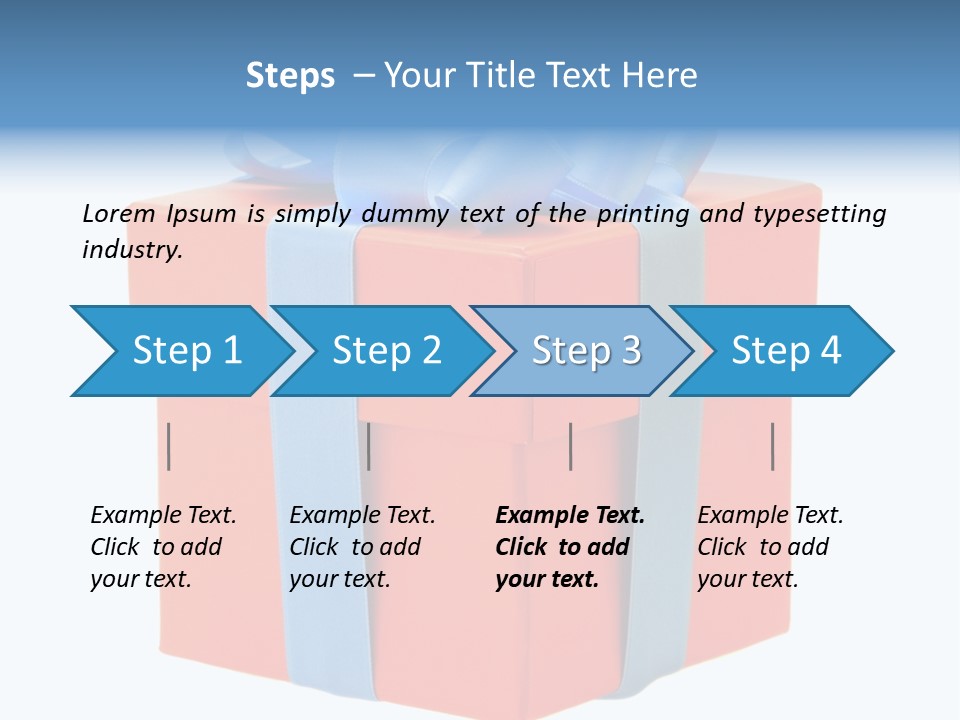 Steps – Your Title Text Here

Lorem Ipsum is simply dummy text of the printing and typesetting industry.

Step 1

Step 2

Step 3

Step 4

Example Text. Click to add your text.

Example Text. Click to add your text.

Example Text. Click to add your text.

Example Text. Click to add your text.